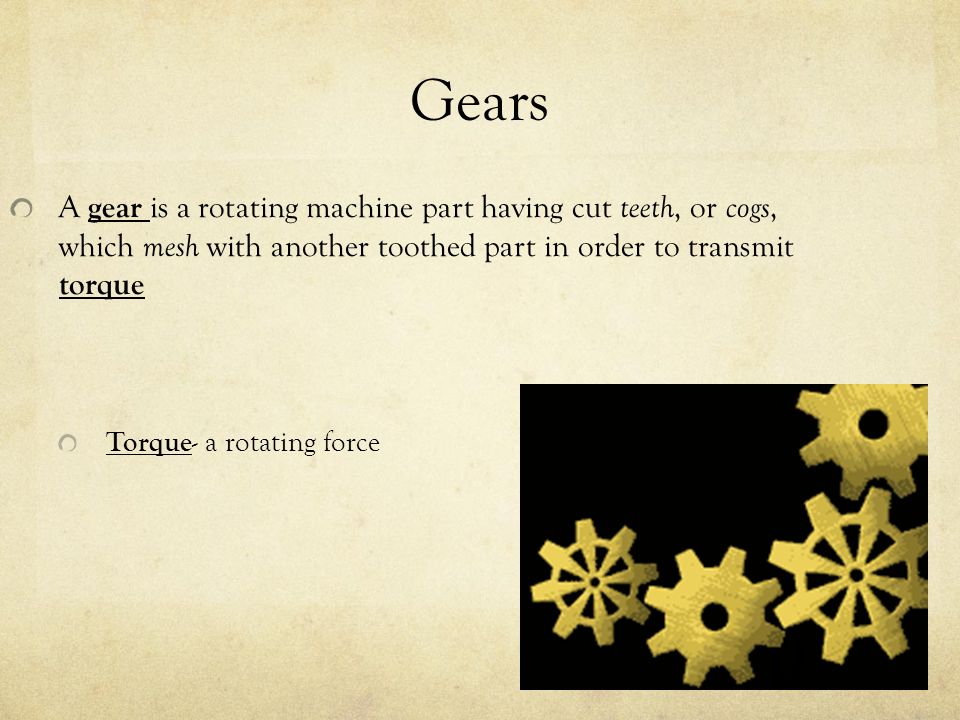 Gears

A gear is a rotating machine part having cut teeth, or cogs, which mesh with another toothed part in order to transmit torque

Torque- a rotating force